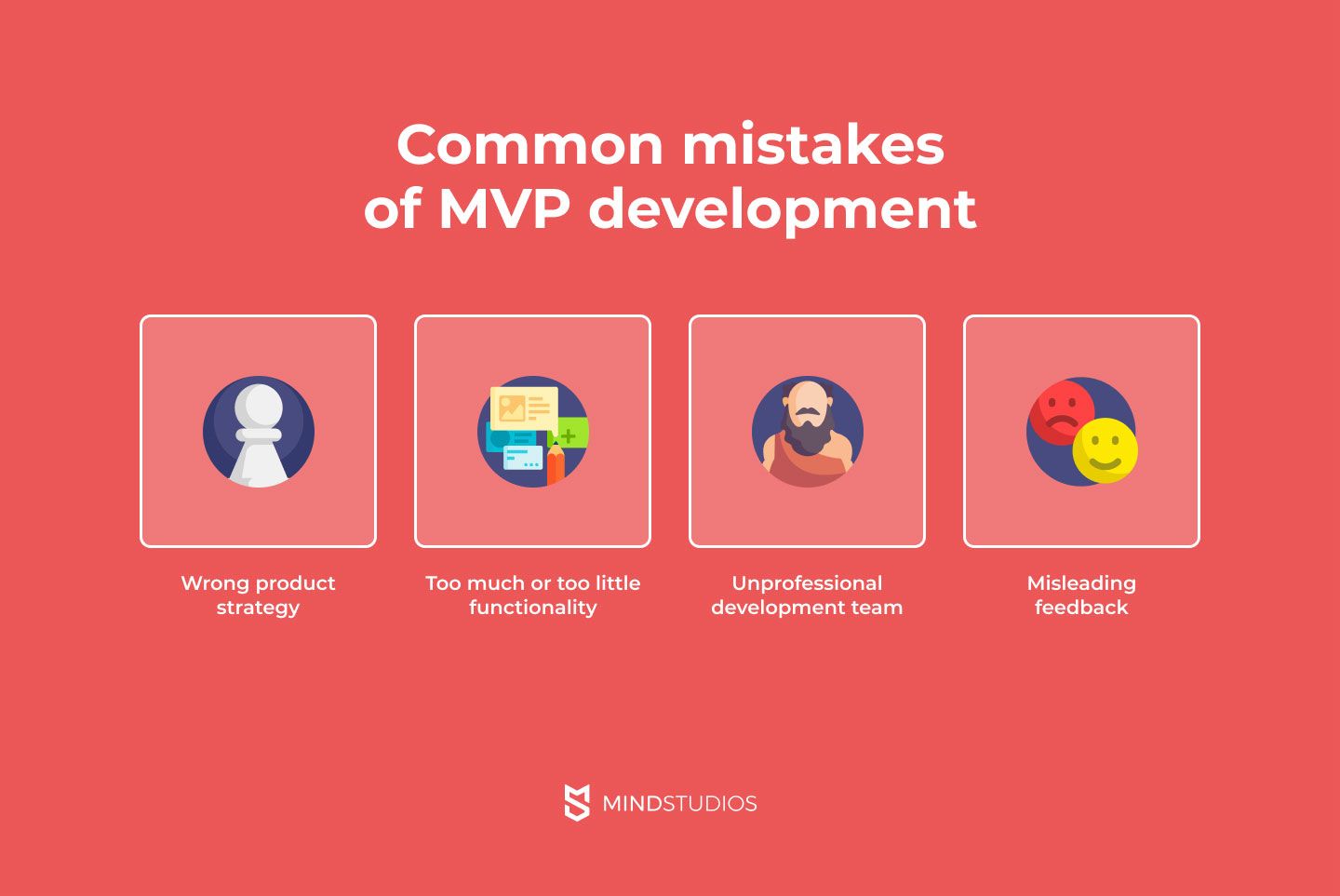 Common mistakes of MVP development

Wrong product strategy

Too much or too little functionality

Unprofessional development team

Misleading feedback

MINDSTUDIOS